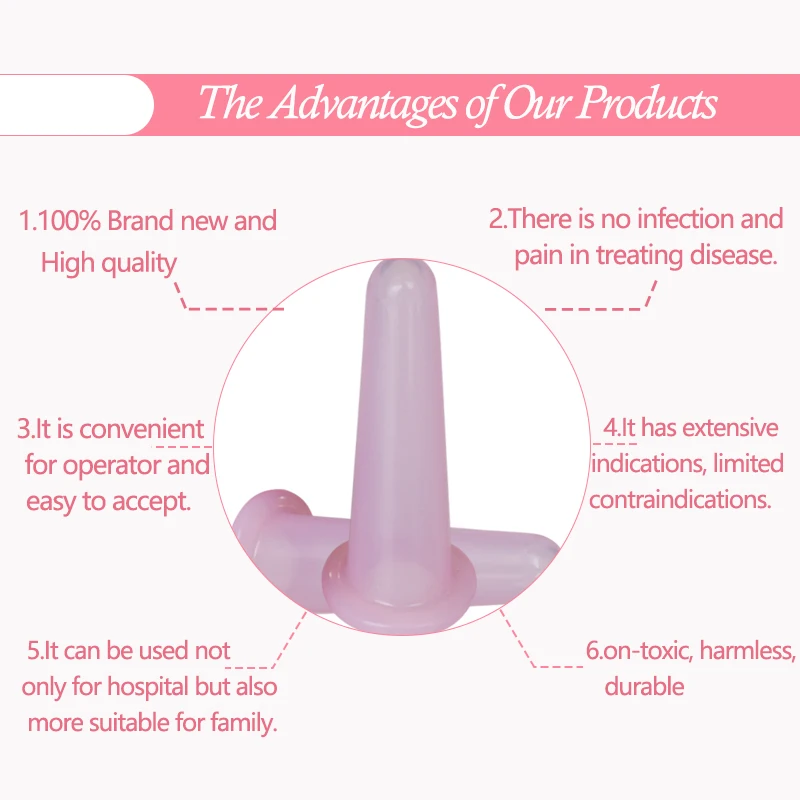 The Advantages of Our Products

1.100% Brand new and High quality

2.There is no infection and pain in treating disease.

3.It is convenient for operator and easy to accept.

4.It has extensive indications, limited contraindications.

5.It can be used not only for hospital but also more suitable for family.

6.on-toxic, harmless, durable